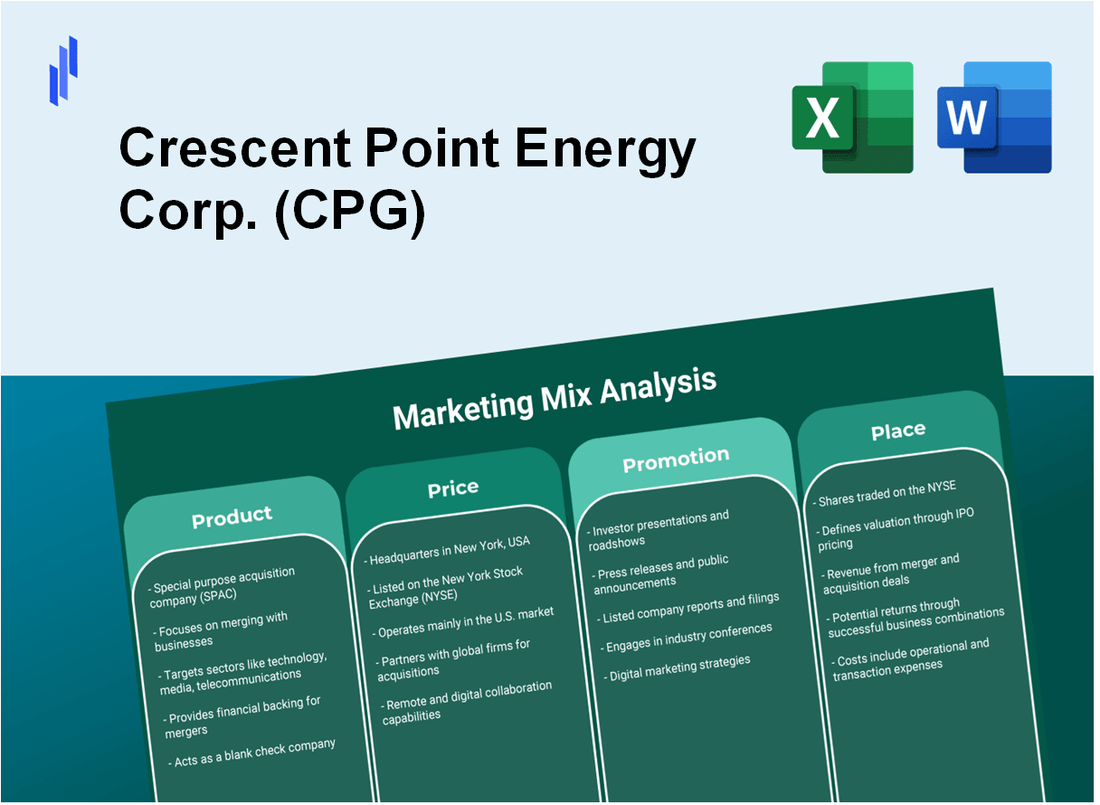 Crescent Point Energy Corp. (CPG)

X

W

Marketing Mix Analysis

Product

- Special purpose acquisition company (SPAC)
- Focuses on merging with businesses
- Targets sectors like technology, media, telecommunications
- Provides financial backing for mergers
- Acts as a blank check company

Price

- Headquarters in New York, USA
- Listed on the New York Stock Exchange (NYSE)
- Operates mainly in the U.S. market
- Partners with global firms for acquisitions
- Remote and digital collaboration capabilities

Promotion

- Investor presentations and roadshows
- Press releases and public announcements
- Listed company reports and filings
- Engages in industry conferences
- Digital marketing strategies

Place

- Shares traded on the NYSE
- Defines valuation through IPO pricing
- Revenue from merger and acquisition deals
- Potential returns through successful business combinations
- Costs include operational and transaction expenses